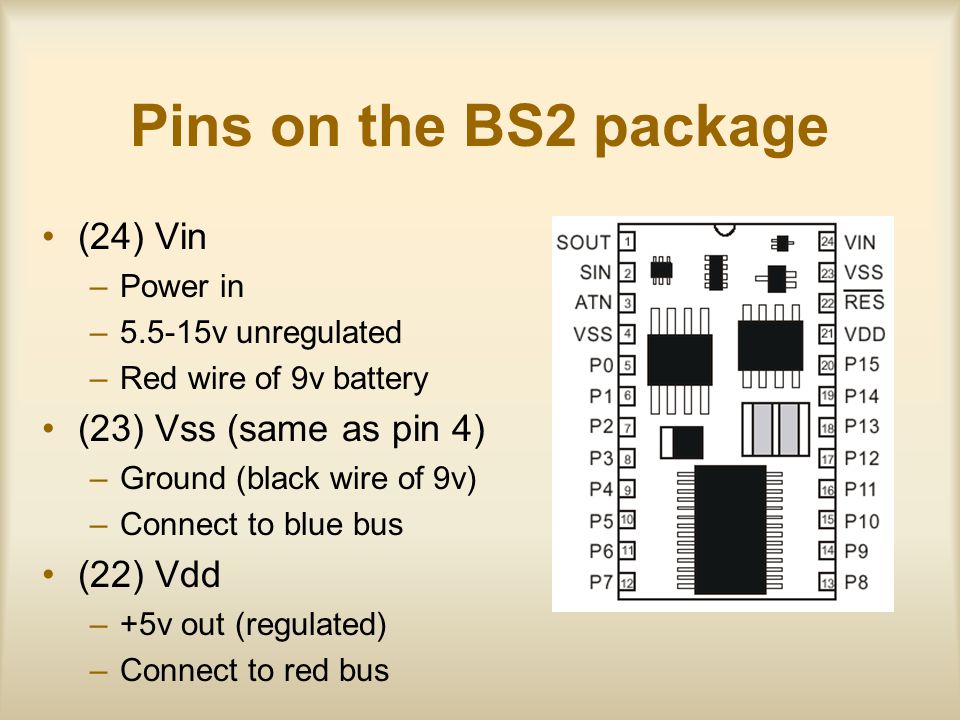 Pins on the BS2 package

• (24) Vin
  – Power in
  – 5.5-15v unregulated
  – Red wire of 9v battery
• (23) Vss (same as pin 4)
  – Ground (black wire of 9v)
  – Connect to blue bus
• (22) Vdd
  – +5v out (regulated)
  – Connect to red bus

SOUT 1
SIN 2
ATN 3
VSS 4
P0 5
P1 6
P2 7
P3 8
P4 9
P5 10
P6 11
P7 12
24 VIN
23 VSS
22 $\overline{RES}$
21 VDD
20 P15
19 P14
18 P13
17 P12
16 P11
15 P10
14 P9
13 P8